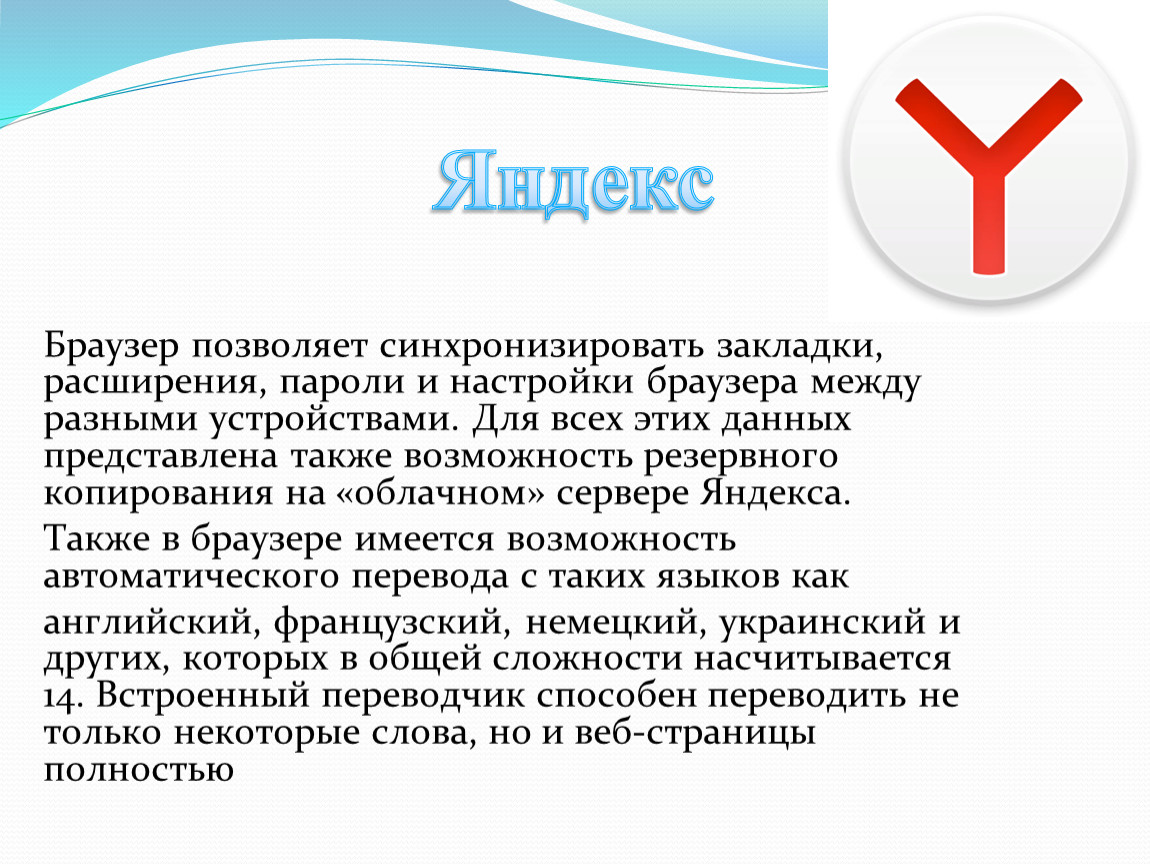 Яндекс

Браузер позволяет синхронизировать закладки, расширения, пароли и настройки браузера между разными устройствами. Для всех этих данных представлена также возможность резервного копирования на «облачном» сервере Яндекса.

Также в браузере имеется возможность автоматического перевода с таких языков как

английский, французский, немецкий, украинский и других, которых в общей сложности насчитывается 14. Встроенный переводчик способен переводить не только некоторые слова, но и веб-страницы полностью